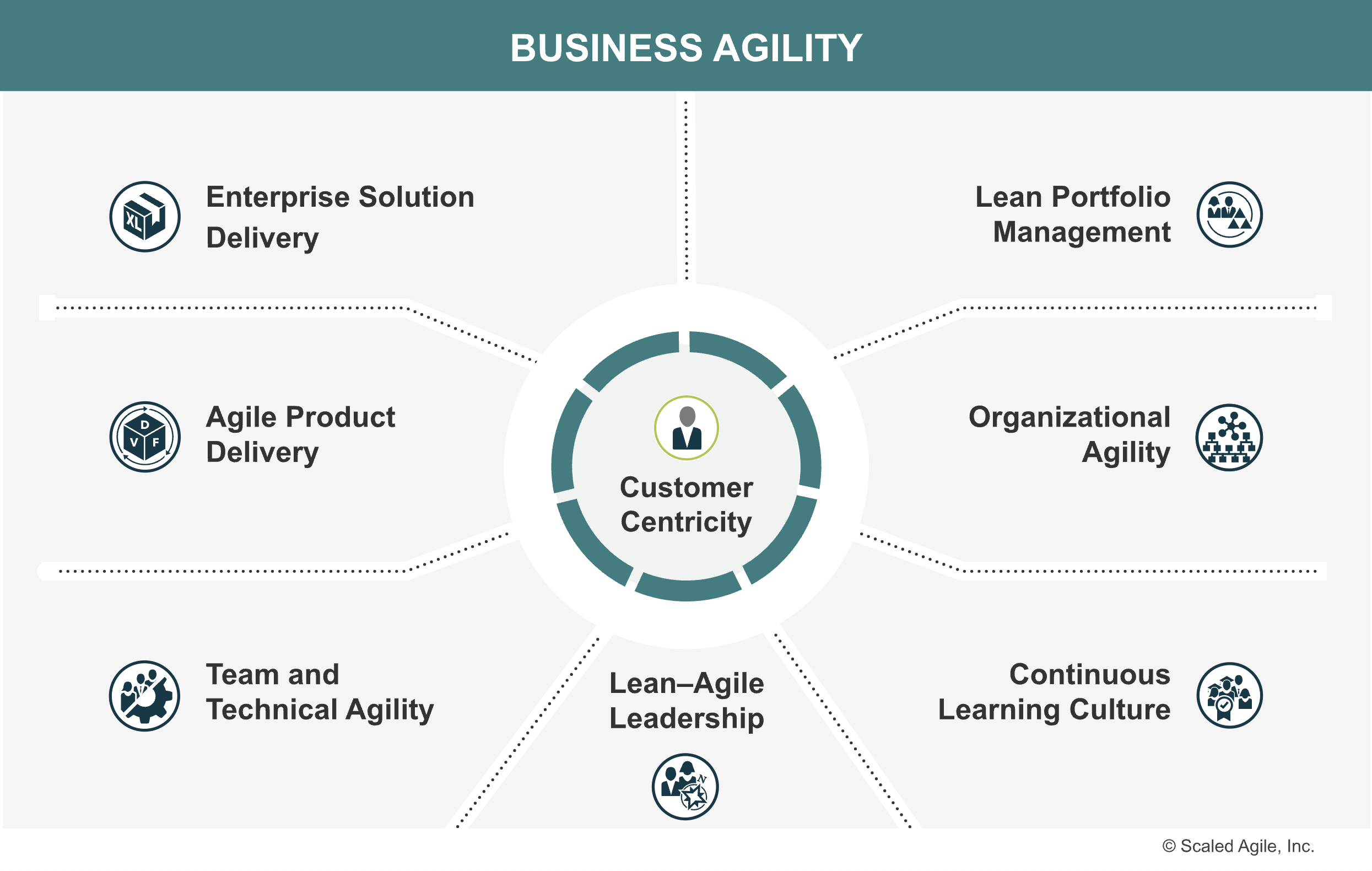 BUSINESS AGILITY

XL

Enterprise Solution Delivery

Lean Portfolio Management

D
V F

Agile Product Delivery

Customer Centricity

Organizational Agility

Team and Technical Agility

Lean–Agile Leadership

Continuous Learning Culture

N

© Scaled Agile, Inc.